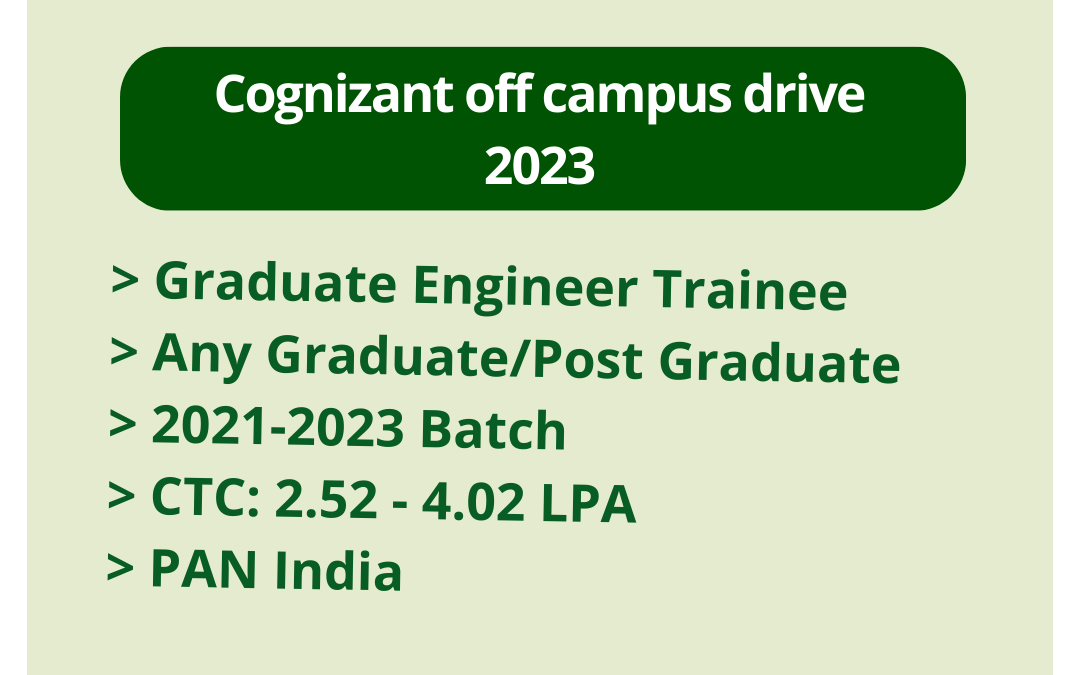 Cognizant off campus drive 2023

> Graduate Engineer Trainee
> Any Graduate/Post Graduate
> 2021-2023 Batch
> CTC: 2.52 - 4.02 LPA
> PAN India